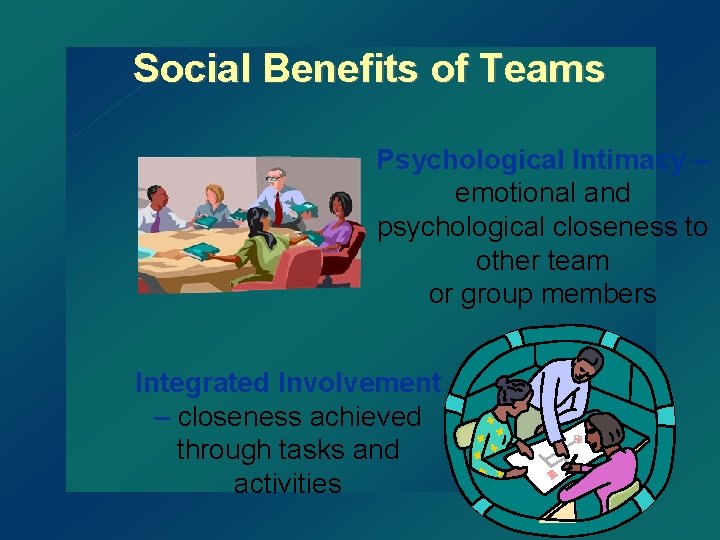 Social Benefits of Teams

Psychological Intimacy – emotional and psychological closeness to other team or group members

Integrated Involvement – closeness achieved through tasks and activities